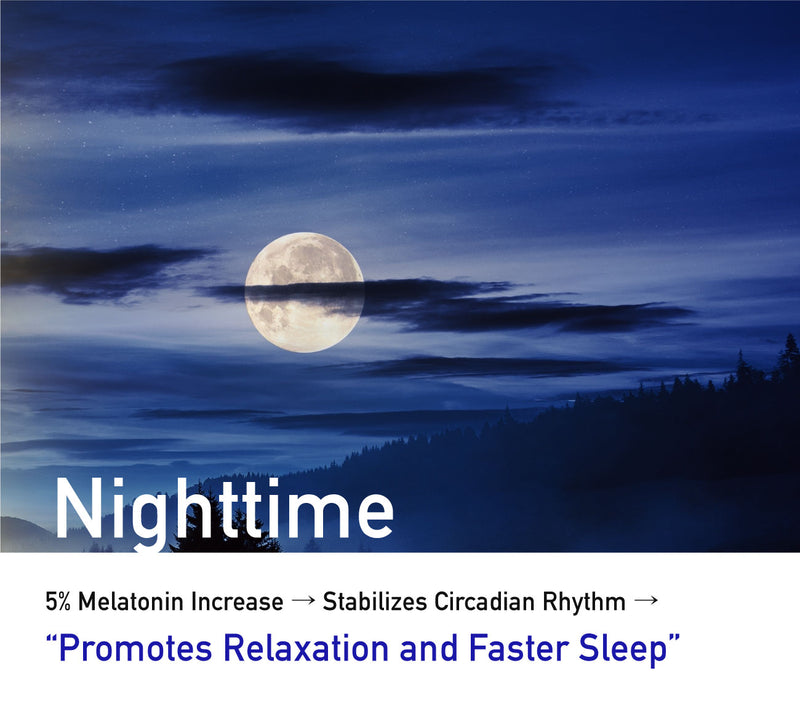 Nighttime

5% Melatonin Increase → Stabilizes Circadian Rhythm →
“Promotes Relaxation and Faster Sleep”